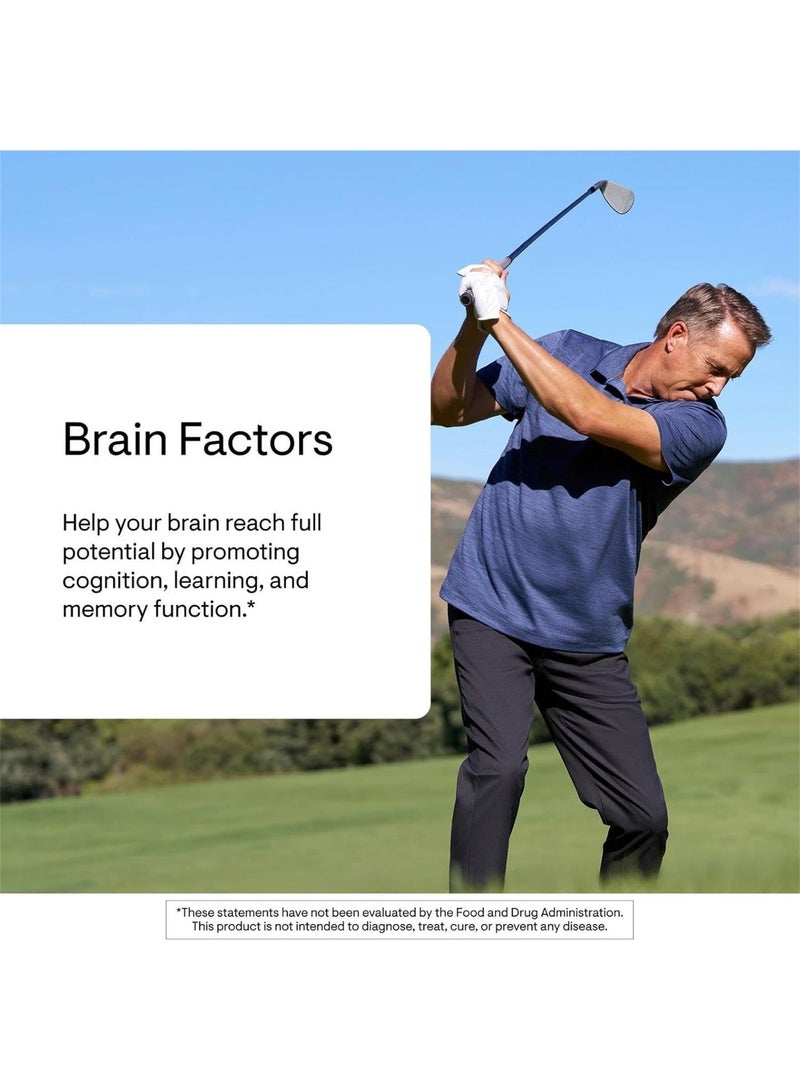 Brain Factors

Help your brain reach full potential by promoting cognition, learning, and memory function.*

*These statements have not been evaluated by the Food and Drug Administration. This product is not intended to diagnose, treat, cure, or prevent any disease.